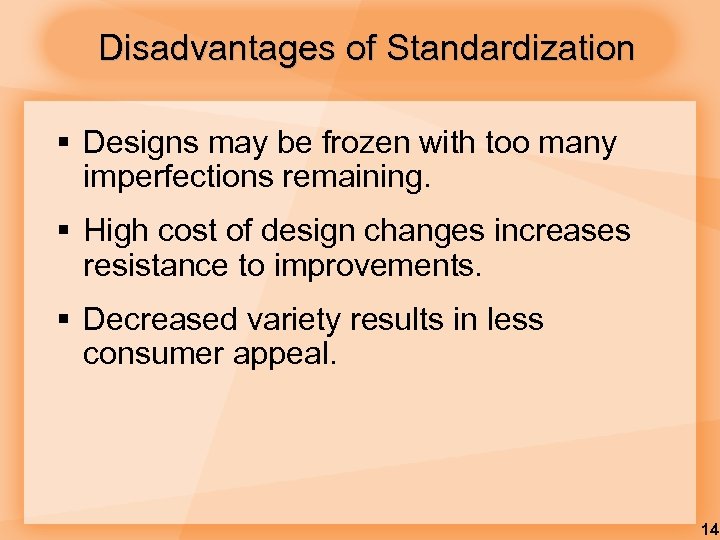 Disadvantages of Standardization

▪ Designs may be frozen with too many imperfections remaining.

▪ High cost of design changes increases resistance to improvements.

▪ Decreased variety results in less consumer appeal.

14